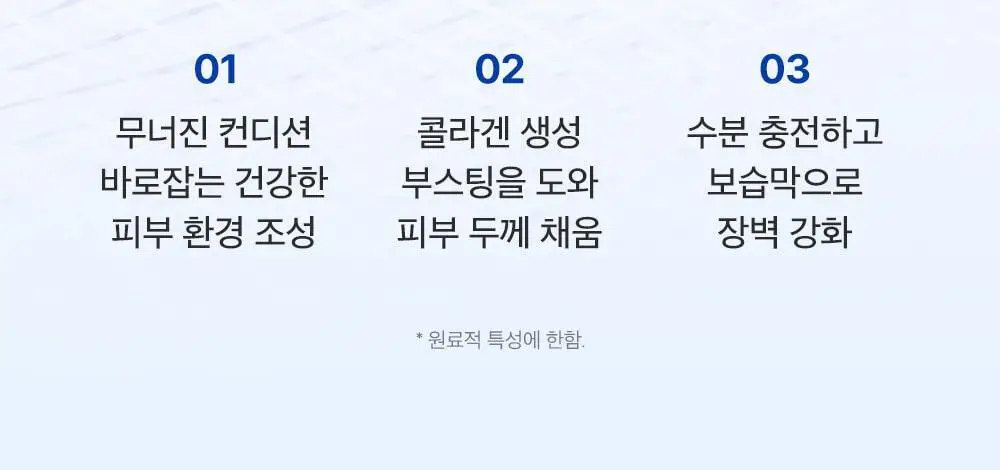 01
무너진 컨디션
바로잡는 건강한
피부 환경 조성

02
콜라겐 생성
부스팅을 도와
피부 두께 채움

03
수분 충전하고
보습막으로
장벽 강화

* 원료적 특성에 한함.